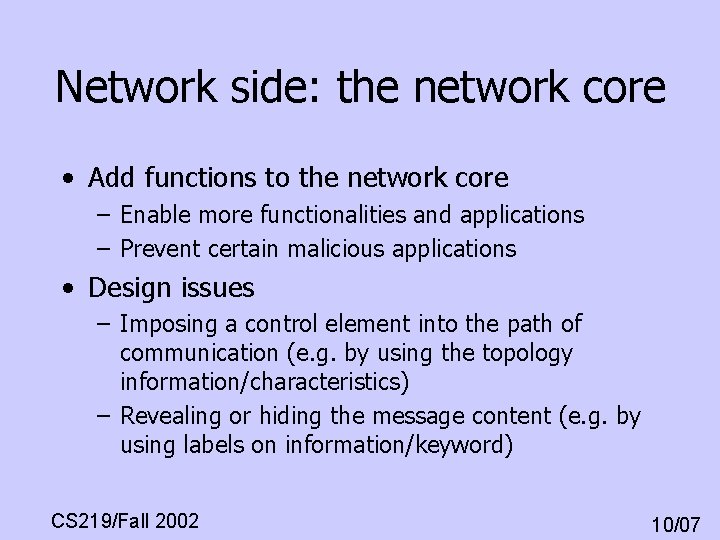 Network side: the network core

• Add functions to the network core
  – Enable more functionalities and applications
  – Prevent certain malicious applications
• Design issues
  – Imposing a control element into the path of communication (e.g. by using the topology information/characteristics)
  – Revealing or hiding the message content (e.g. by using labels on information/keyword)

CS219/Fall 2002

10/07